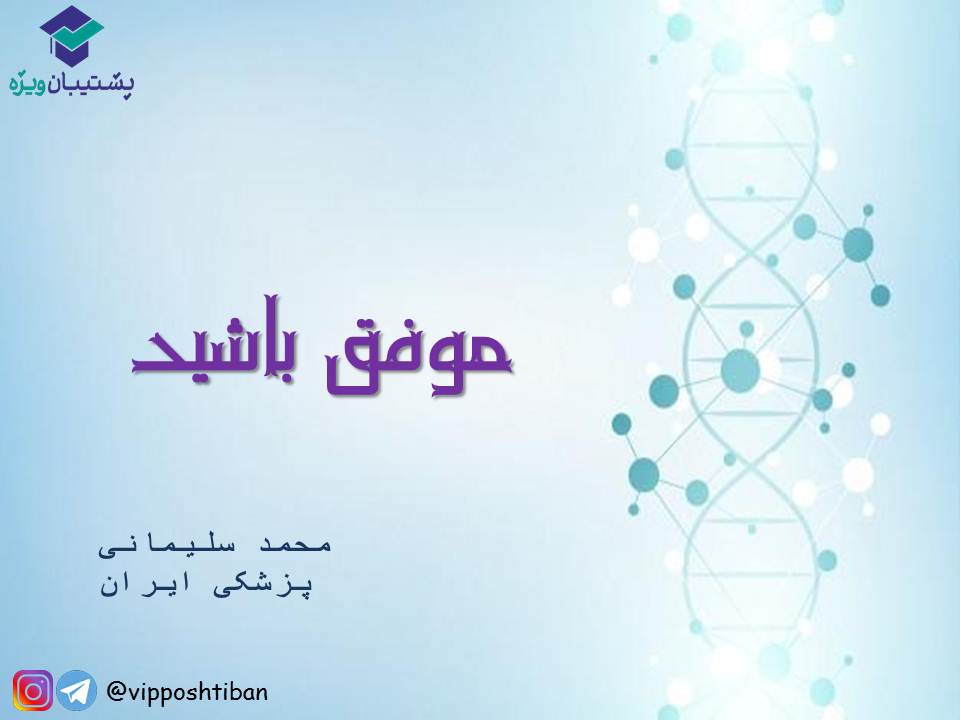 پشتیبان ویژه

موفق باشید

محمد سلیمانی
پزشکی ایران

@vipposhtiban